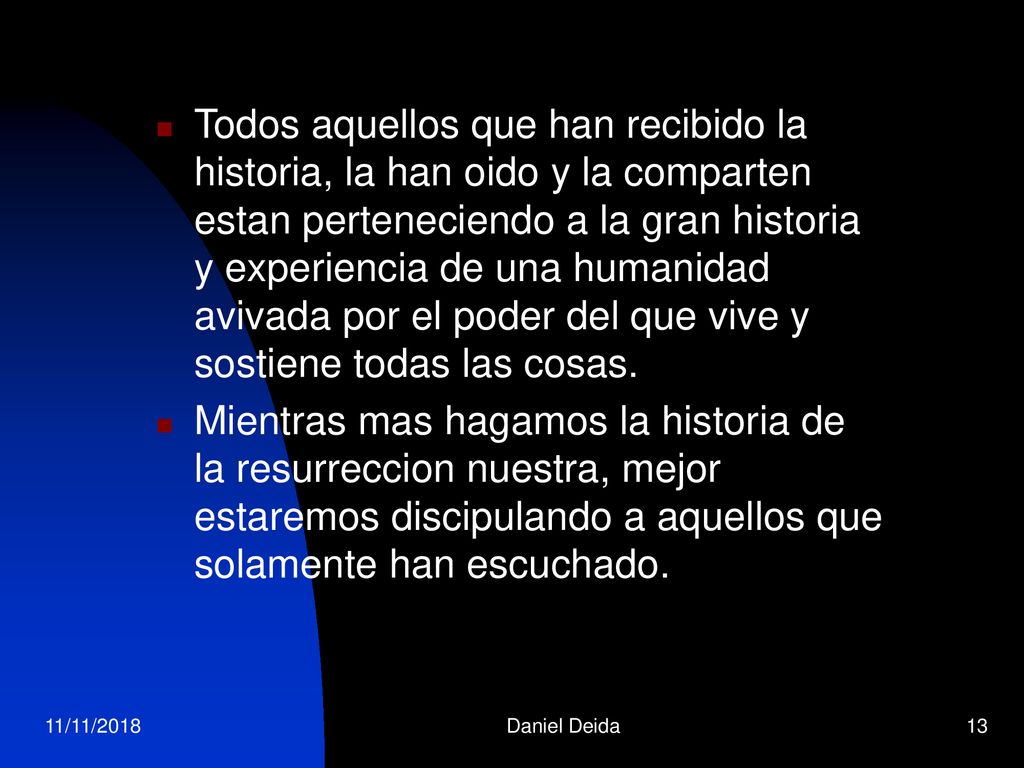 Todos aquellos que han recibido la historia, la han oido y la comparten estan perteneciendo a la gran historia y experiencia de una humanidad avivada por el poder del que vive y sostiene todas las cosas.

Mientras mas hagamos la historia de la resurreccion nuestra, mejor estaremos discipulando a aquellos que solamente han escuchado.

11/11/2018

Daniel Deida

13